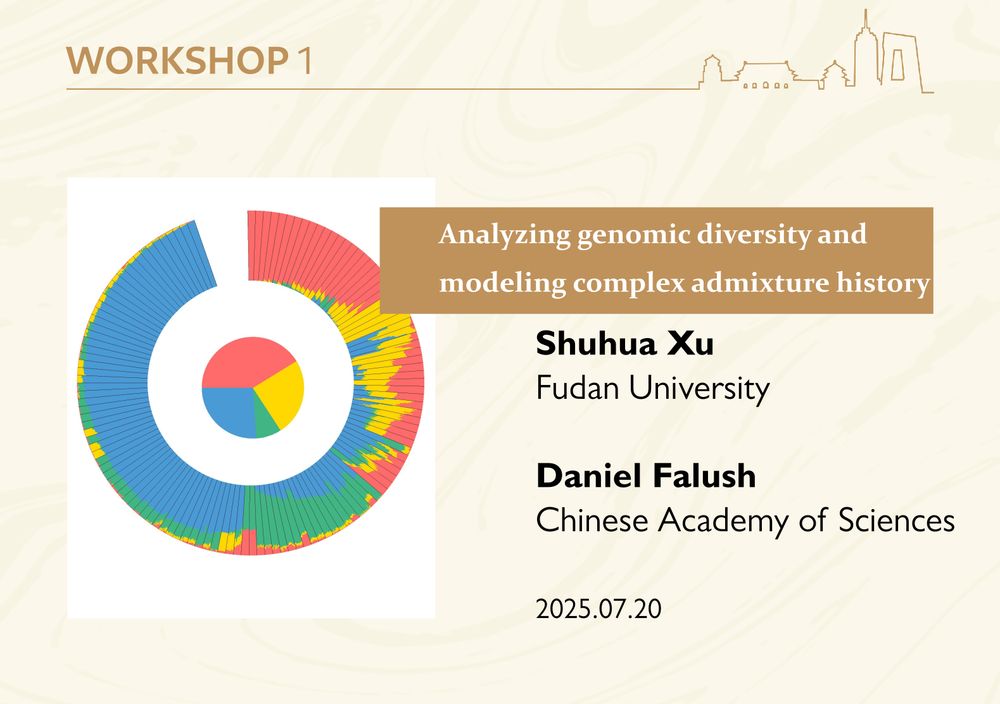 WORKSHOP 1

Analyzing genomic diversity and modeling complex admixture history

Shuhua Xu
Fudan University

Daniel Falush
Chinese Academy of Sciences

2025.07.20